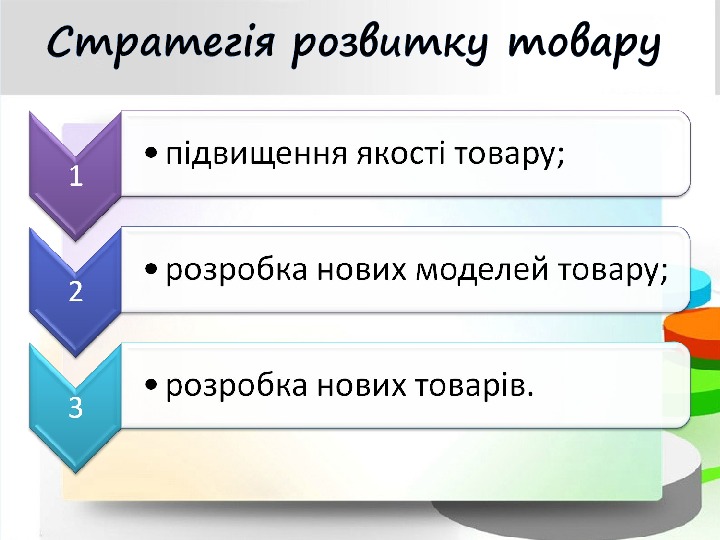 Стратегія розвитку товару

1

• підвищення якості товару;

2

• розробка нових моделей товару;

3

• розробка нових товарів.